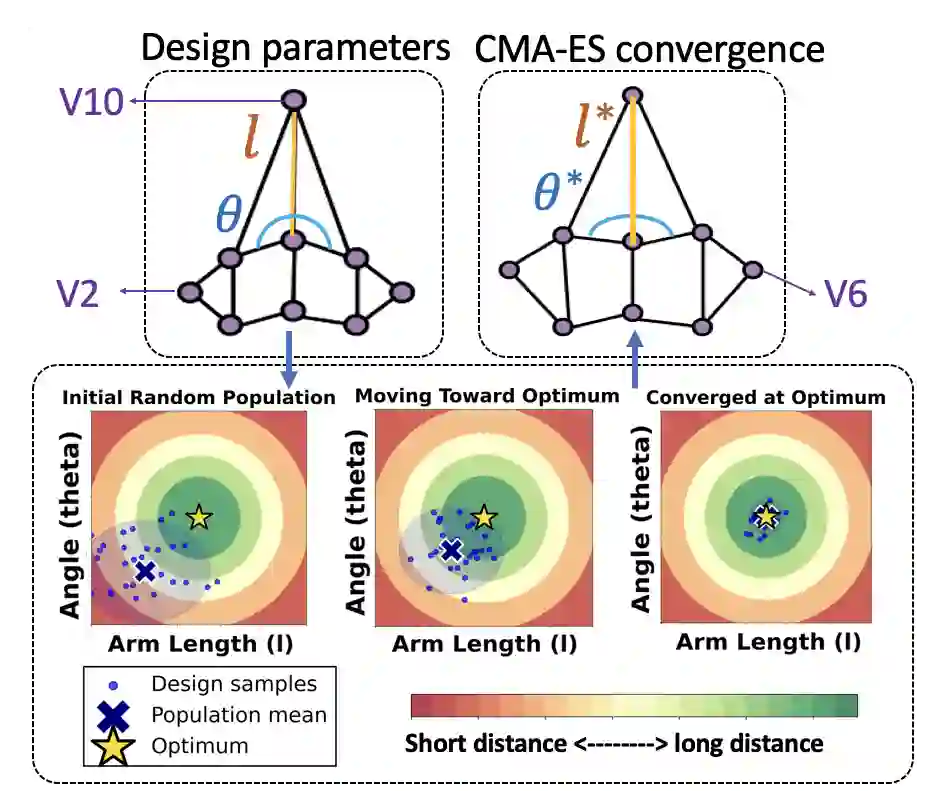 Design parameters

CMA-ES convergence

V10

$l$

$\theta$

V2

$l^*$

$\theta^*$

V6

Initial Random Population

Angle (theta)

Arm Length (l)

Moving Toward Optimum

Angle (theta)

Arm Length (l)

Converged at Optimum

Angle (theta)

Arm Length (l)

Design samples
Population mean
Optimum

Short distance <--------> long distance